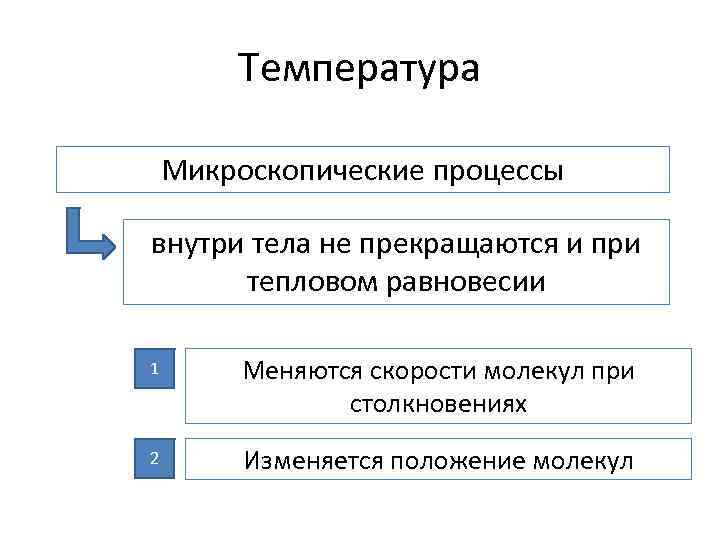 Температура

Микроскопические процессы

внутри тела не прекращаются и при тепловом равновесии

1

Меняются скорости молекул при столкновениях

2

Изменяется положение молекул